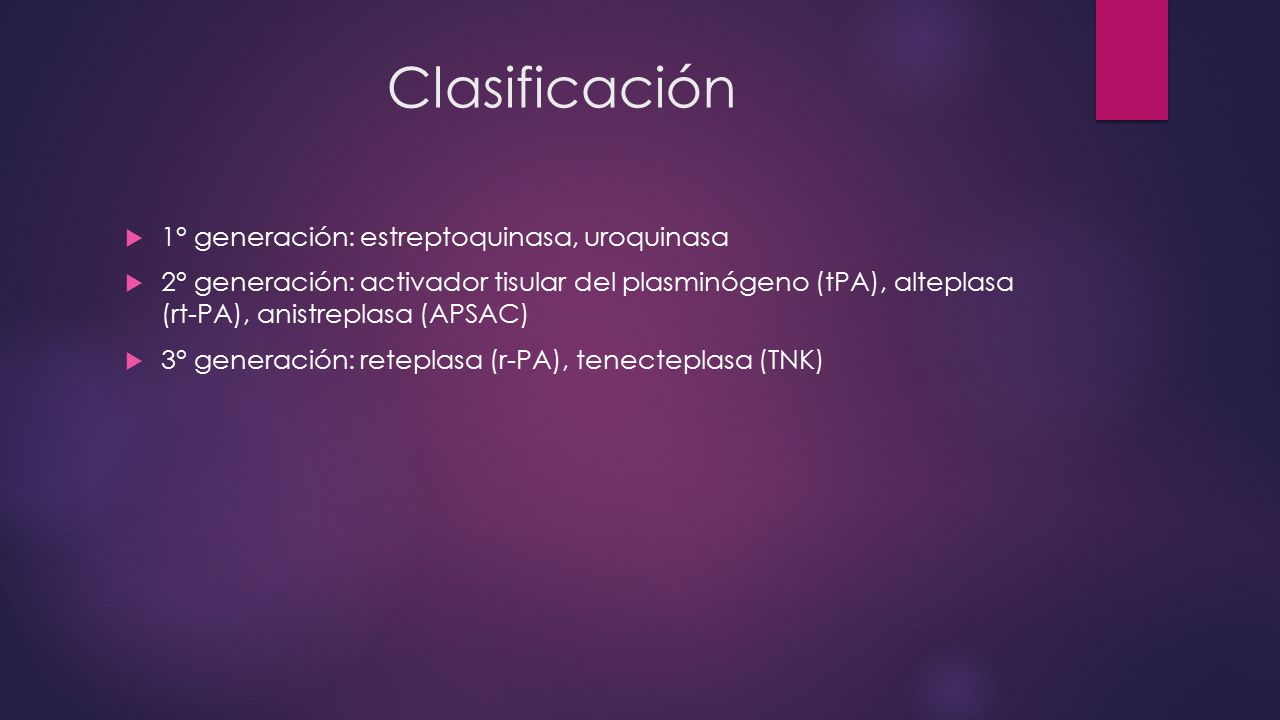 Clasificación

1° generación: estreptoquinasa, uroquinasa

2° generación: activador tisular del plasminógeno (tPA), alteplasa (rt-PA), anistreplasa (APSAC)

3° generación: reteplasa (r-PA), tenecteplasa (TNK)